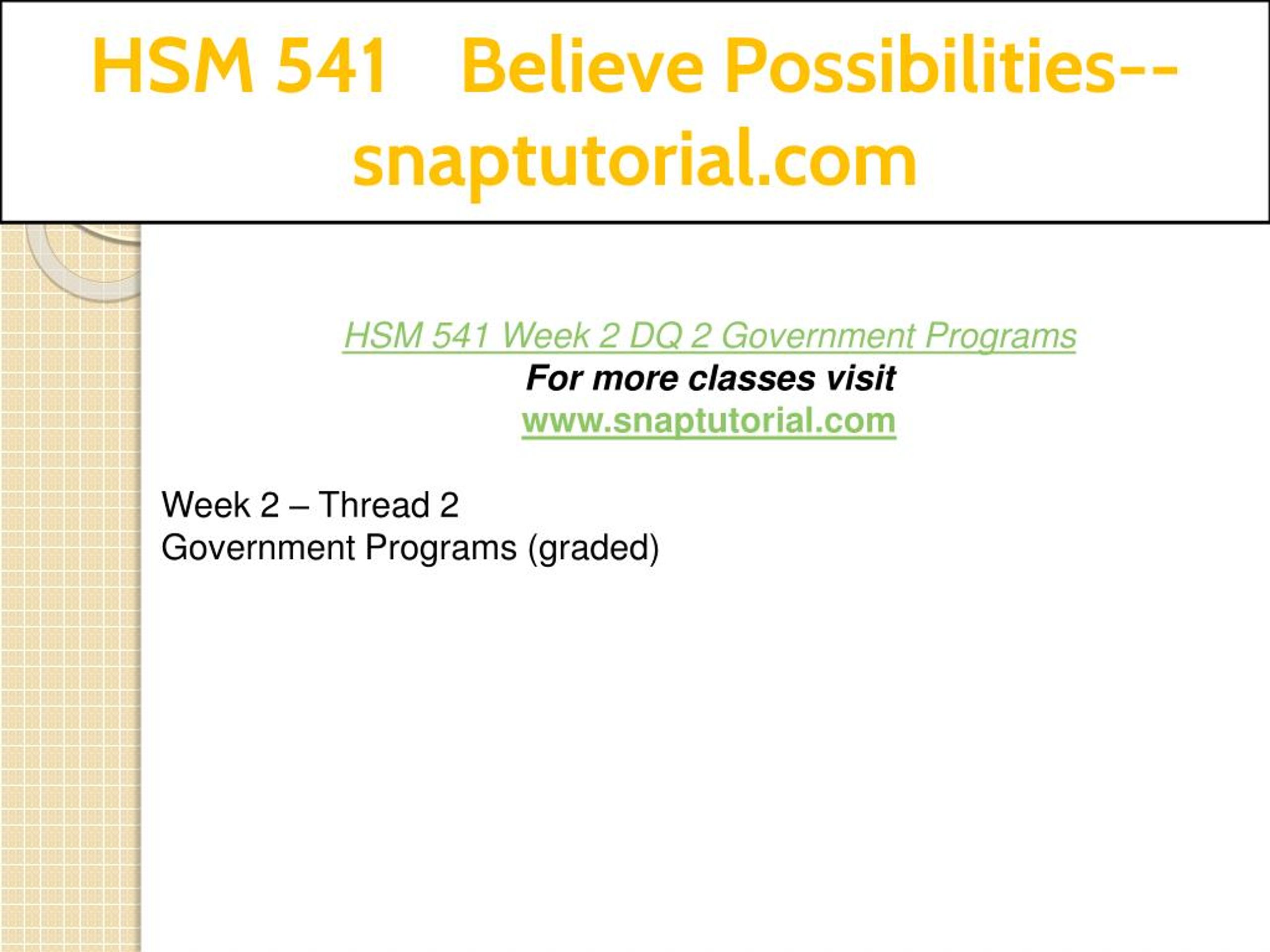 HSM 541 Believe Possibilities--snaptutorial.com

HSM 541 Week 2 DQ 2 Government Programs
For more classes visit
www.snaptutorial.com

Week 2 – Thread 2
Government Programs (graded)